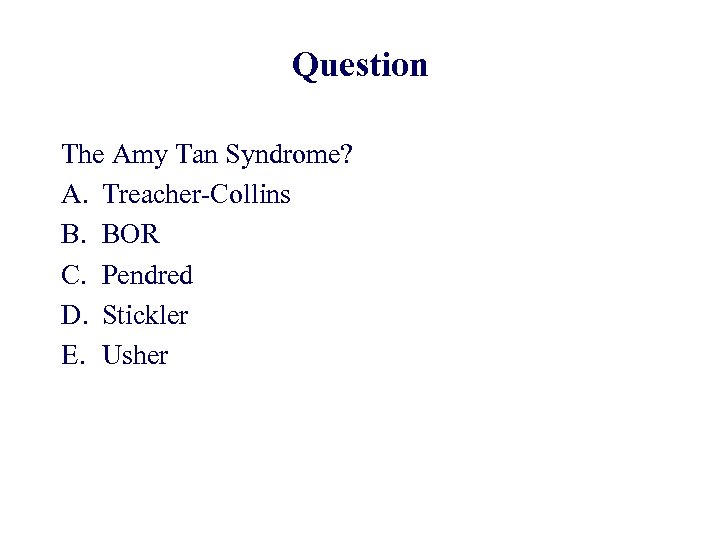 Question

The Amy Tan Syndrome?

A. Treacher-Collins

B. BOR

C. Pendred

D. Stickler

E. Usher